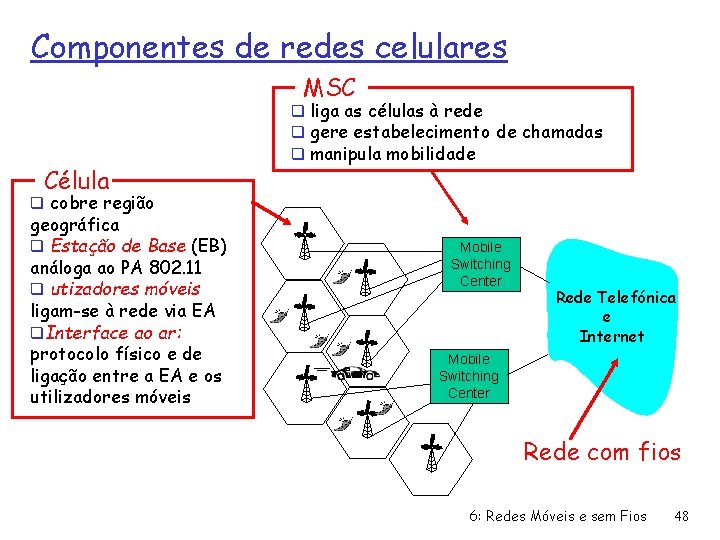 Componentes de redes celulares

MSC
❑ liga as células à rede
❑ gere estabelecimento de chamadas
❑ manipula mobilidade

Célula
❑ cobre região geográfica
❑ Estação de Base (EB) análoga ao PA 802.11
❑ utizadores móveis ligam-se à rede via EA
❑ Interface ao ar: protocolo físico e de ligação entre a EA e os utilizadores móveis

Mobile Switching Center

Mobile Switching Center

Rede Telefónica e Internet

Rede com fios

6: Redes Móveis e sem Fios 48